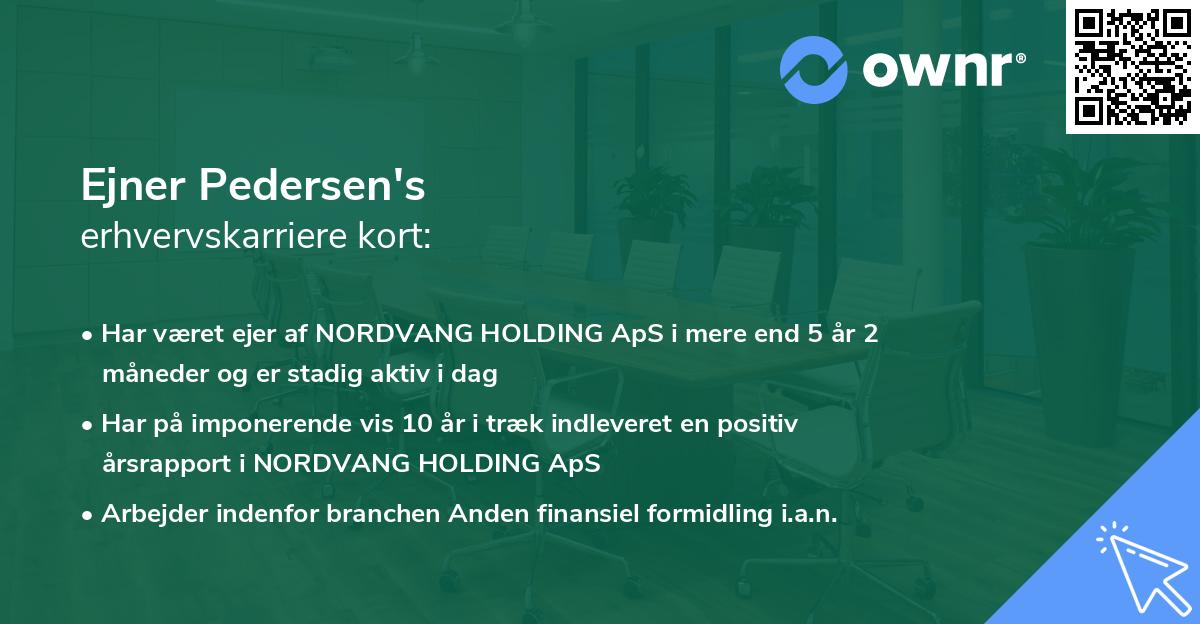 ownr®

Ejner Pedersen's
erhvervskarriere kort:

• Har været ejer af NORDVANG HOLDING ApS i mere end 5 år 2 måneder og er stadig aktiv i dag

• Har på imponerende vis 10 år i træk indleveret en positiv årsrapport i NORDVANG HOLDING ApS

• Arbejder indenfor branchen Anden finansiel formidling i.a.n.